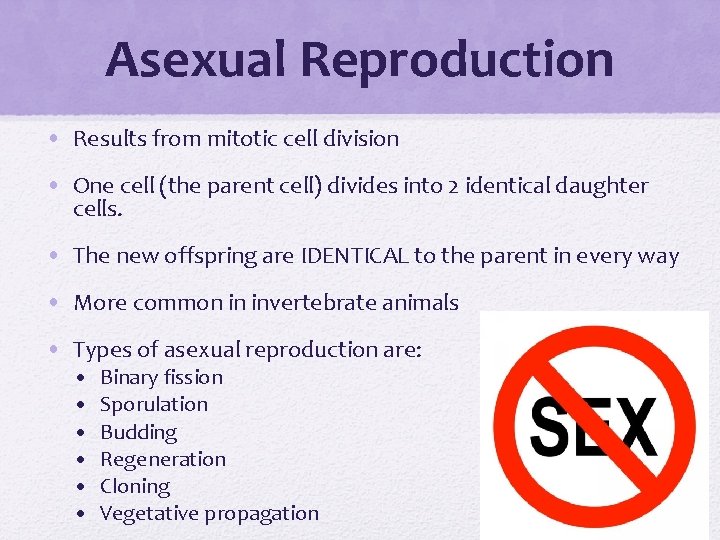 Asexual Reproduction

• Results from mitotic cell division

• One cell (the parent cell) divides into 2 identical daughter cells.

• The new offspring are IDENTICAL to the parent in every way

• More common in invertebrate animals

• Types of asexual reproduction are:
  • Binary fission
  • Sporulation
  • Budding
  • Regeneration
  • Cloning
  • Vegetative propagation

SEX